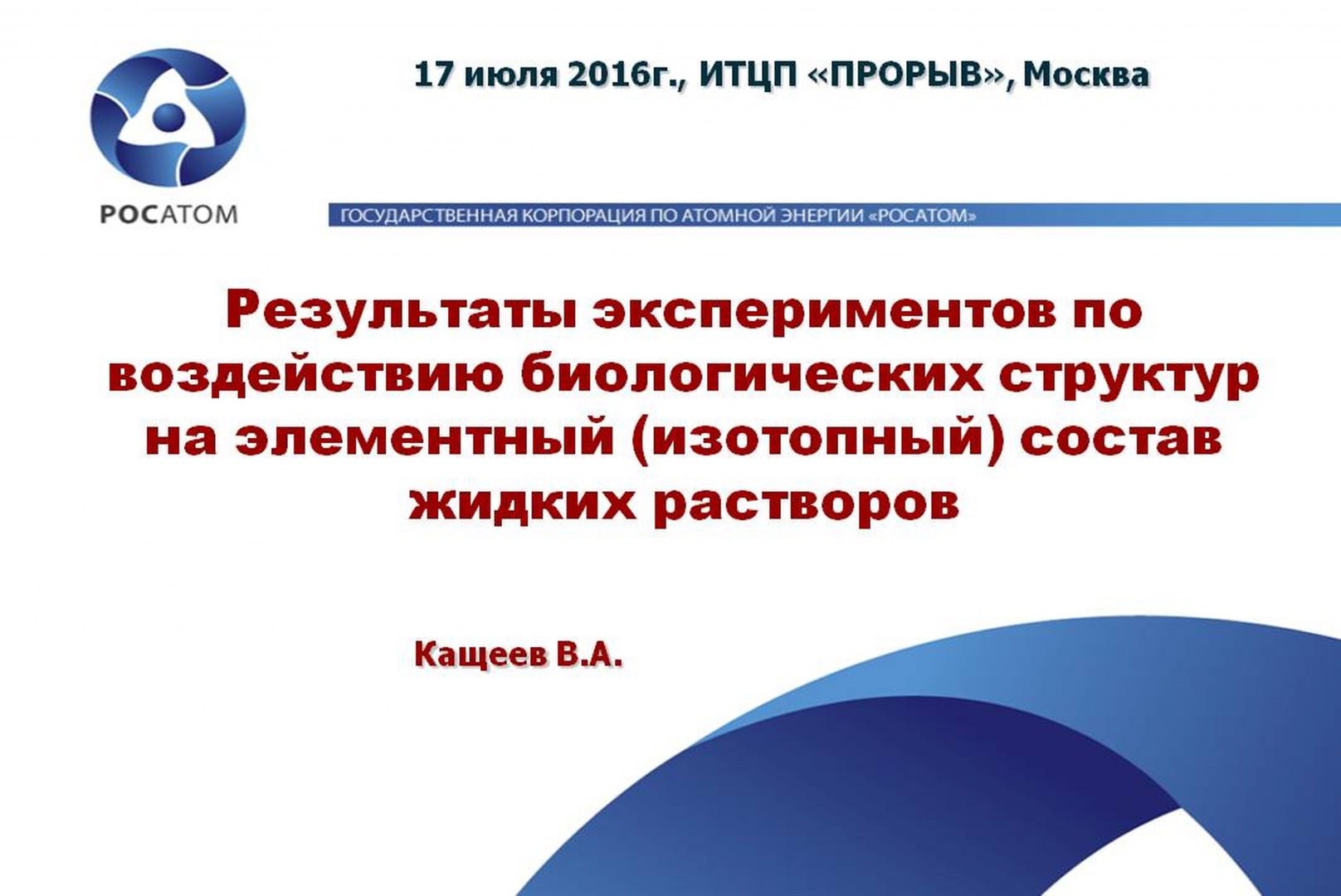 17 июля 2016г., ИТЦП «ПРОРЫВ», Москва

РОСАТОМ

ГОСУДАРСТВЕННАЯ КОРПОРАЦИЯ ПО АТОМНОЙ ЭНЕРГИИ «РОСАТОМ»

Результаты экспериментов по воздействию биологических структур на элементный (изотопный) состав жидких растворов

Кащеев В.А.